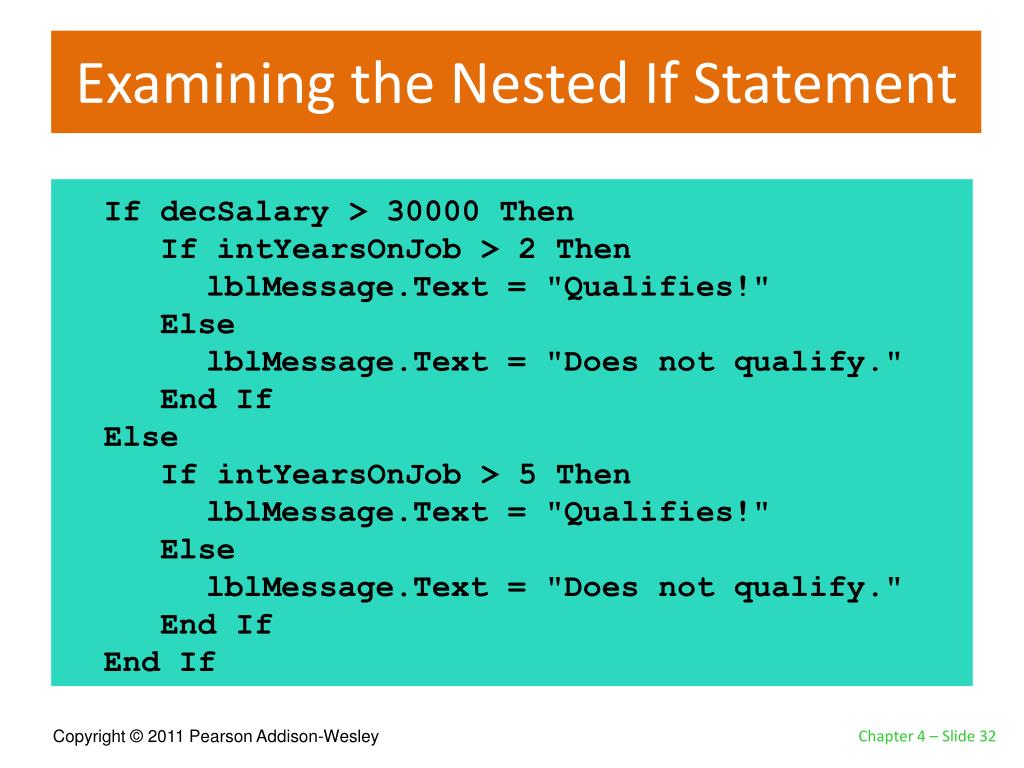 Examining the Nested If Statement

If decSalary > 30000 Then
   If intYearsOnJob > 2 Then
      lblMessage.Text = "Qualifies!"
   Else
      lblMessage.Text = "Does not qualify."
   End If
Else
   If intYearsOnJob > 5 Then
      lblMessage.Text = "Qualifies!"
   Else
      lblMessage.Text = "Does not qualify."
   End If
End If

Copyright © 2011 Pearson Addison-Wesley

Chapter 4 – Slide 32